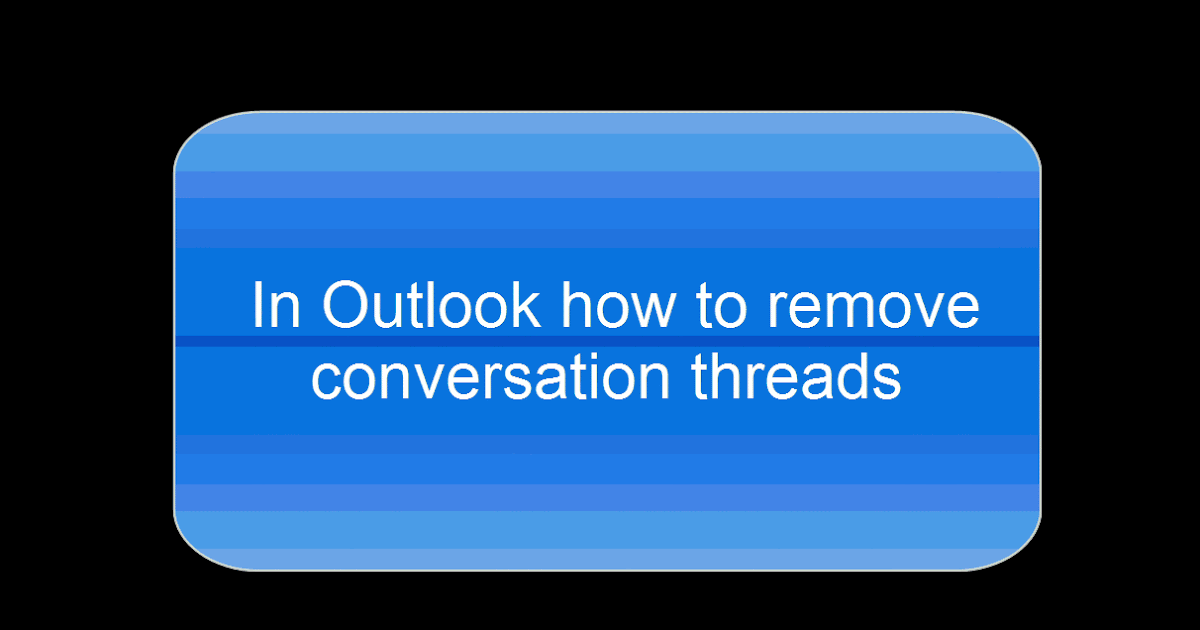 In Outlook how to remove conversation threads